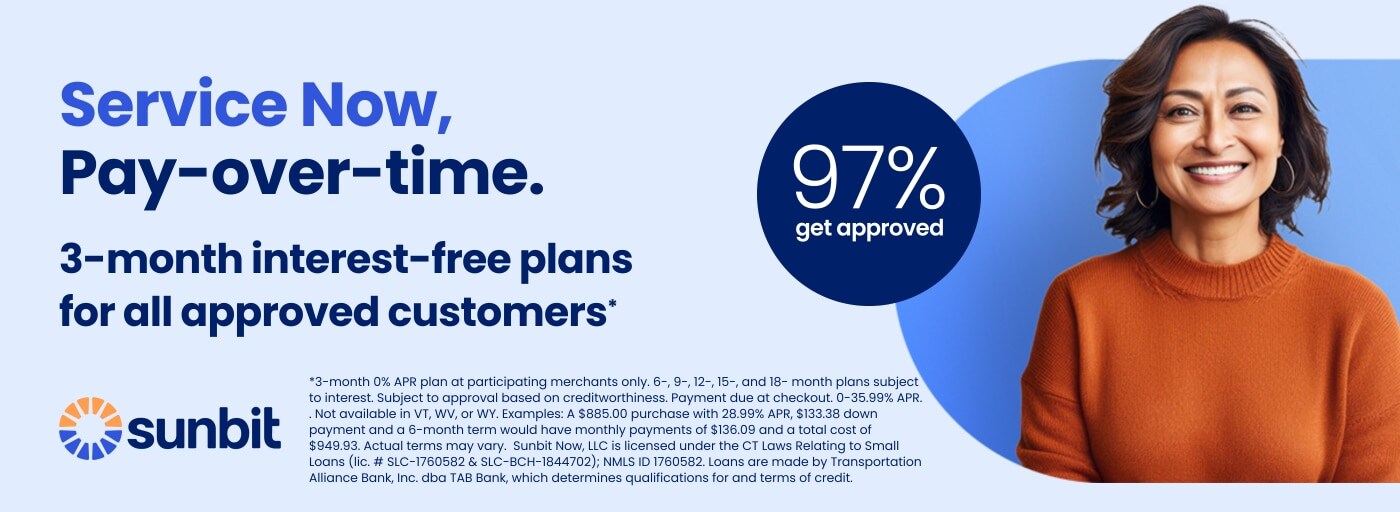 Service Now,
Pay-over-time.

3-month interest-free plans for all approved customers*

97%
get approved

sunbit

*3-month 0% APR plan at participating merchants only. 6-, 9-, 12-, 15-, and 18- month plans subject to interest. Subject to approval based on creditworthiness. Payment due at checkout. 0-35.99% APR. . Not available in VT, WV, or WY. Examples: A $885.00 purchase with 28.99% APR, $133.38 down payment and a 6-month term would have monthly payments of $136.09 and a total cost of $949.93. Actual terms may vary. Sunbit Now, LLC is licensed under the CT Laws Relating to Small Loans (lic. # SLC-1760582 & SLC-BCH-1844702); NMLS ID 1760582. Loans are made by Transportation Alliance Bank, Inc. dba TAB Bank, which determines qualifications for and terms of credit.